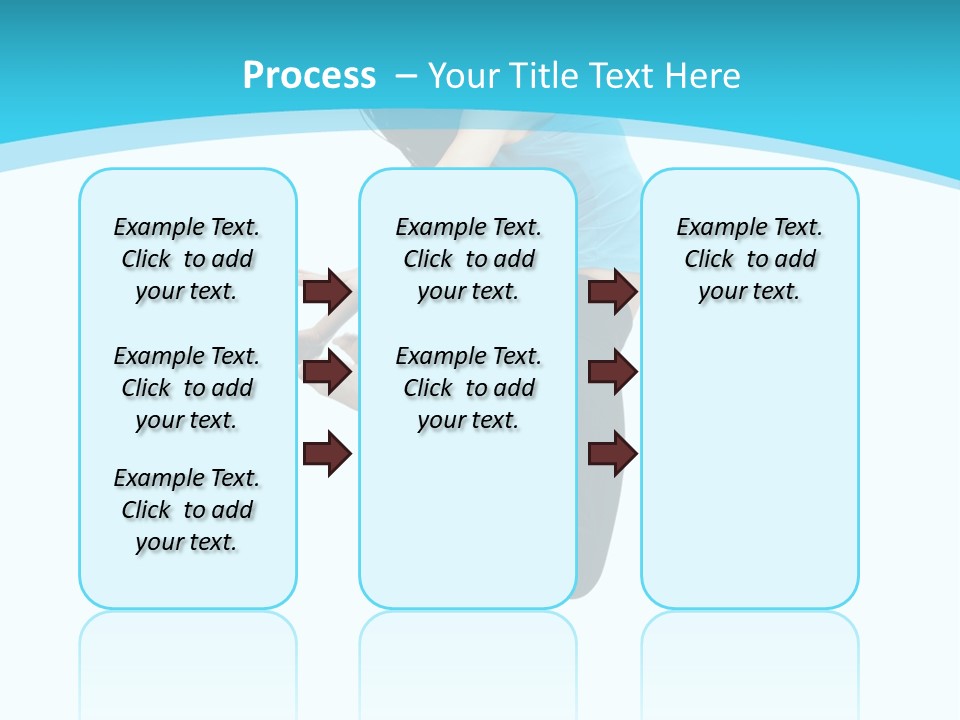 Process – Your Title Text Here

Example Text. Click to add your text.

Example Text. Click to add your text.

Example Text. Click to add your text.

Example Text. Click to add your text.

Example Text. Click to add your text.

Example Text. Click to add your text.